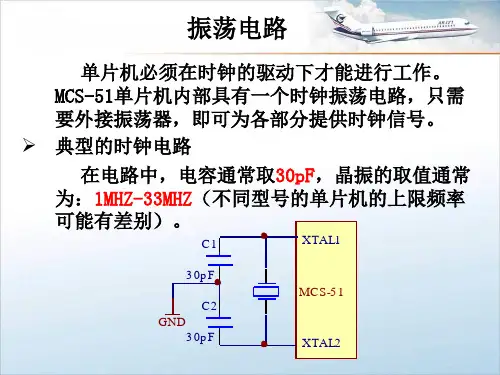 振荡电路

单片机必须在时钟的驱动下才能进行工作。MCS-51单片机内部具有一个时钟振荡电路，只需要外接振荡器，即可为各部分提供时钟信号。

➢ 典型的时钟电路

在电路中，电容通常取30pF，晶振的取值通常为：1MHZ-33MHZ（不同型号的单片机的上限频率可能有差别）。

C1
30pF
C2
30pF
GND
XTAL1
MCS-51
XTAL2